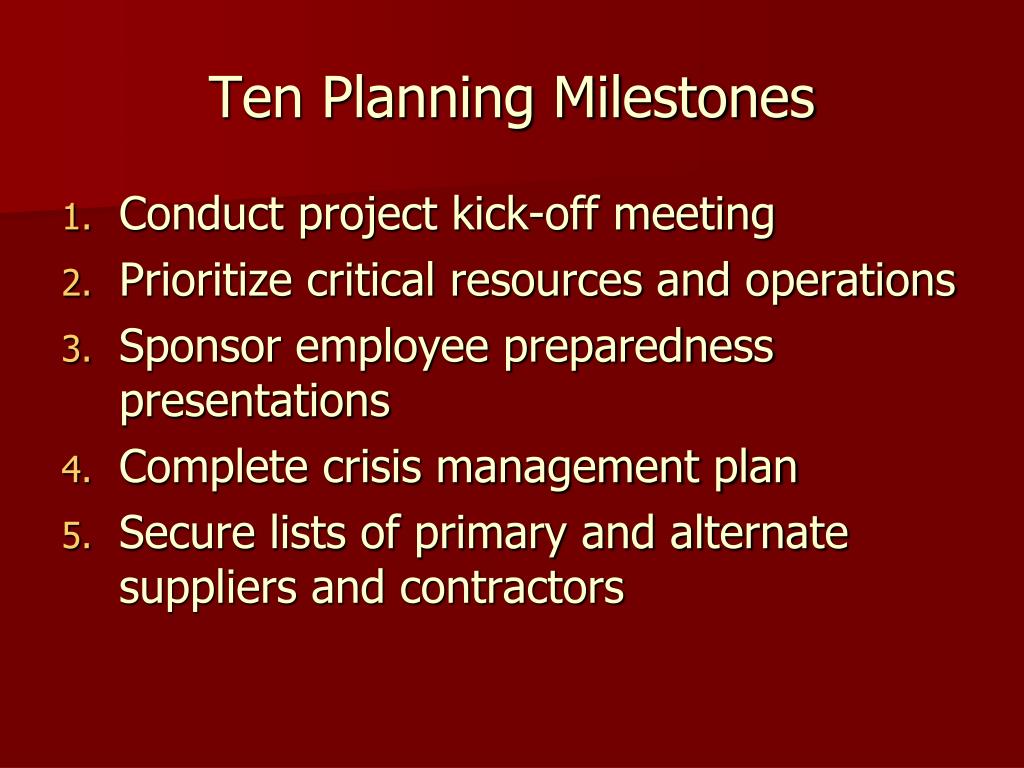 Ten Planning Milestones

1. Conduct project kick-off meeting
2. Prioritize critical resources and operations
3. Sponsor employee preparedness presentations
4. Complete crisis management plan
5. Secure lists of primary and alternate suppliers and contractors